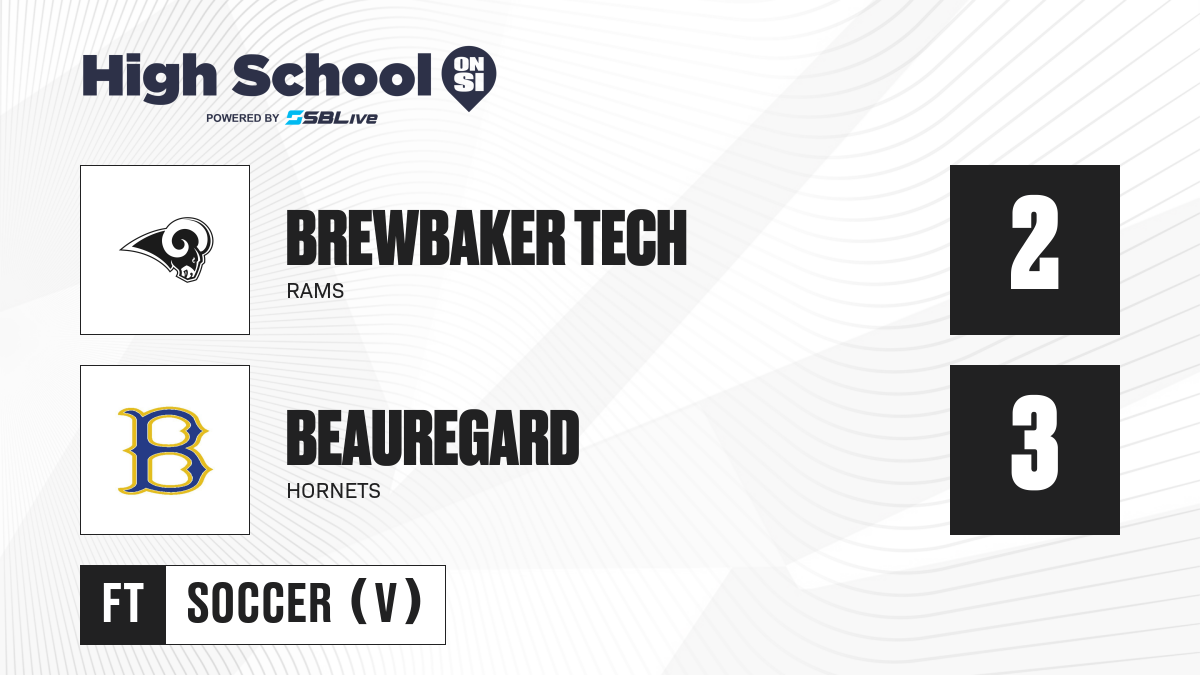 High School ON SI
POWERED BY SBLive

BREWBAKER TECH
RAMS
2

B
BEAUREGARD
HORNETS
3

FT
SOCCER (V)